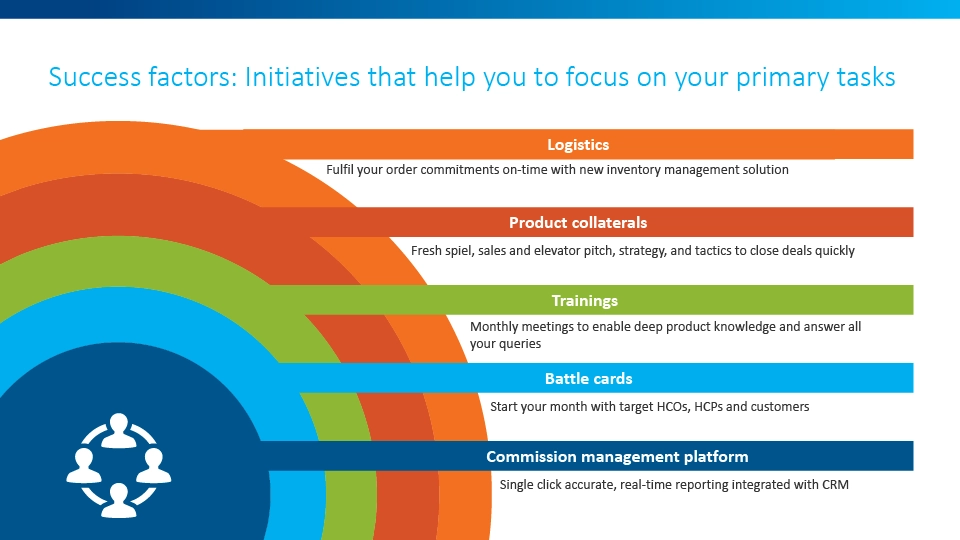 Success factors: Initiatives that help you to focus on your primary tasks

Logistics

Fulfil your order commitments on-time with new inventory management solution

Product collaterals

Fresh spiel, sales and elevator pitch, strategy, and tactics to close deals quickly

Trainings

Monthly meetings to enable deep product knowledge and answer all your queries

Battle cards

Start your month with target HCOs, HCPs and customers

Commission management platform

Single click accurate, real-time reporting integrated with CRM